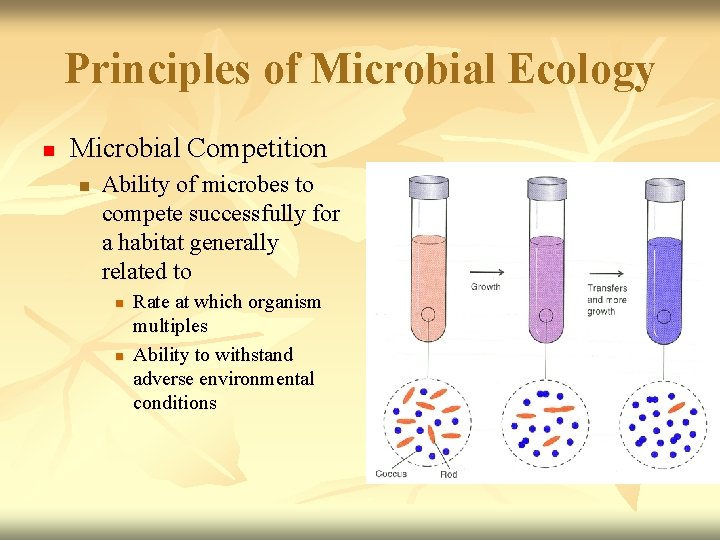 Principles of Microbial Ecology

Microbial Competition

Ability of microbes to compete successfully for a habitat generally related to

Rate at which organism multiples

Ability to withstand adverse environmental conditions

Growth

Transfers and more growth

Coccus

Rod